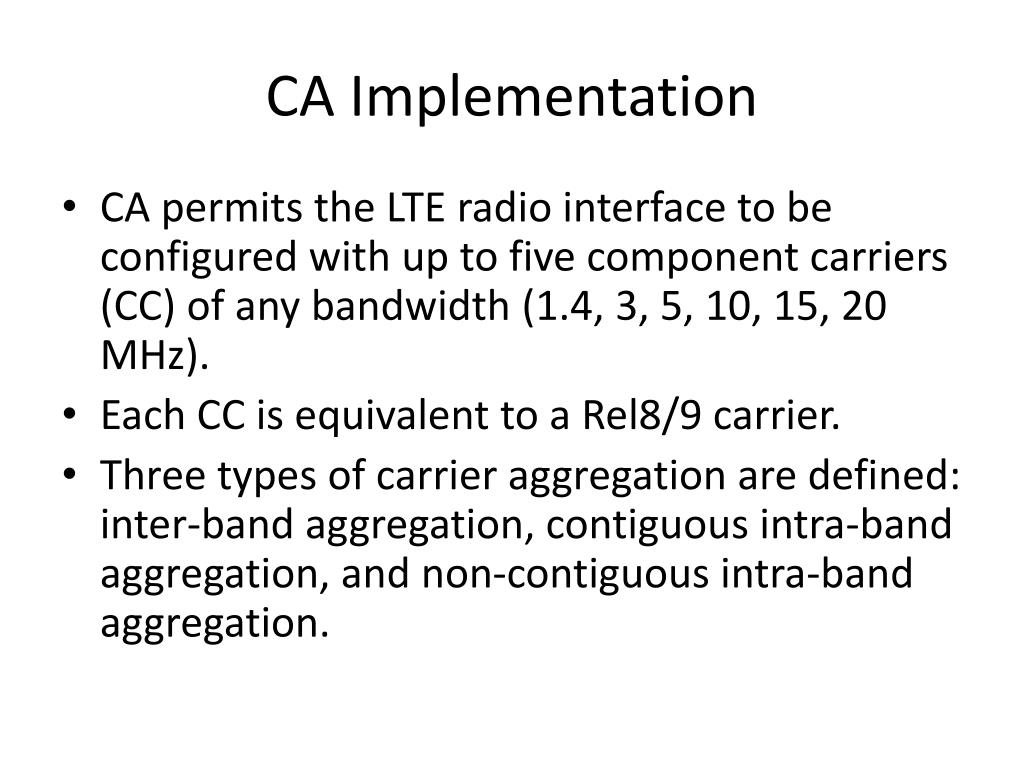 CA Implementation

• CA permits the LTE radio interface to be configured with up to five component carriers (CC) of any bandwidth (1.4, 3, 5, 10, 15, 20 MHz).
• Each CC is equivalent to a Rel8/9 carrier.
• Three types of carrier aggregation are defined: inter-band aggregation, contiguous intra-band aggregation, and non-contiguous intra-band aggregation.